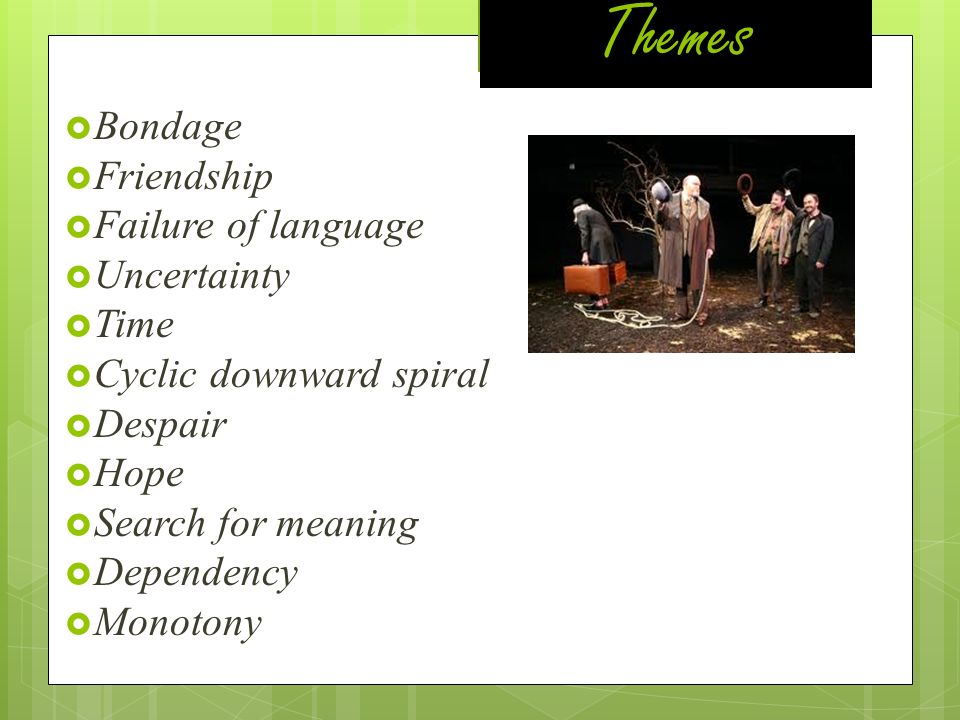 Themes

Bondage
Friendship
Failure of language
Uncertainty
Time
Cyclic downward spiral
Despair
Hope
Search for meaning
Dependency
Monotony